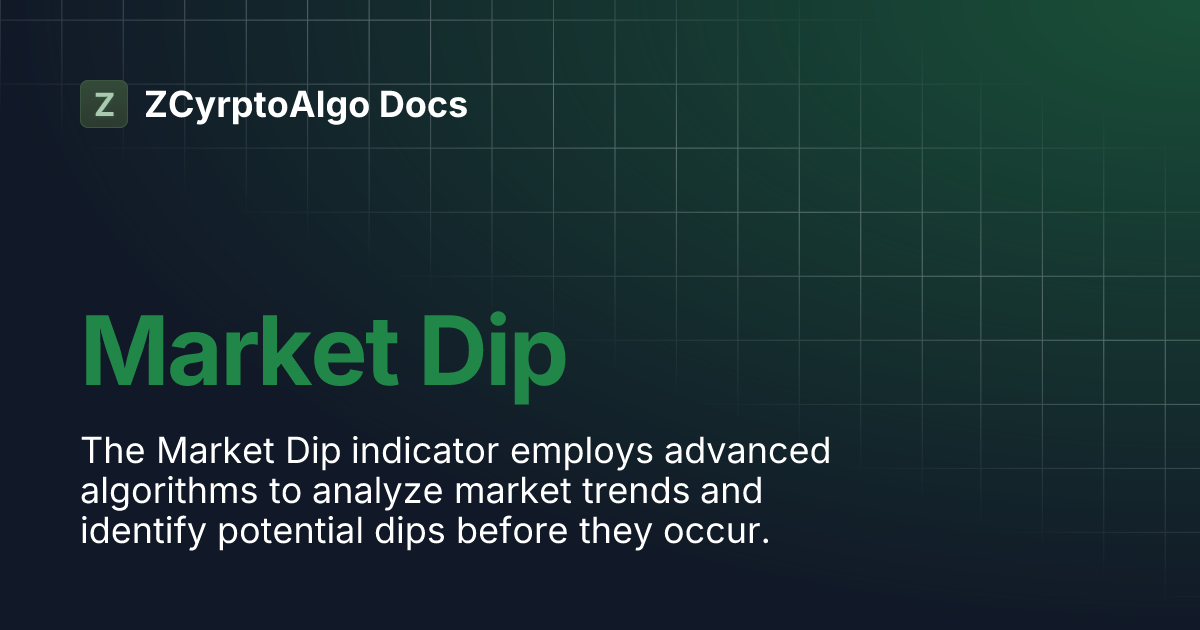 Z ZCyrptoAlgo Docs

Market Dip

The Market Dip indicator employs advanced algorithms to analyze market trends and identify potential dips before they occur.